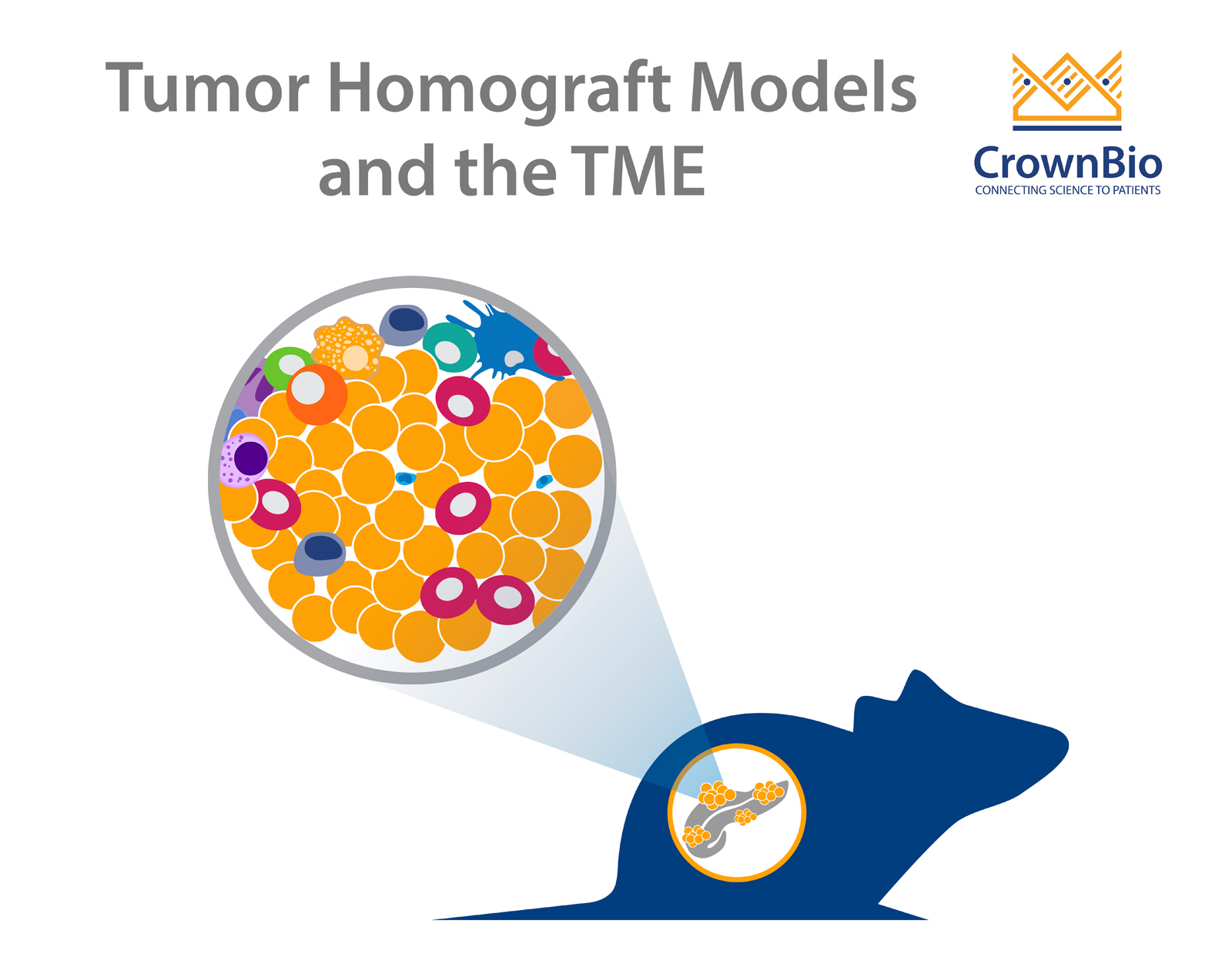 Tumor Homograft Models and the TME

CrownBio
CONNECTING SCIENCE TO PATIENTS